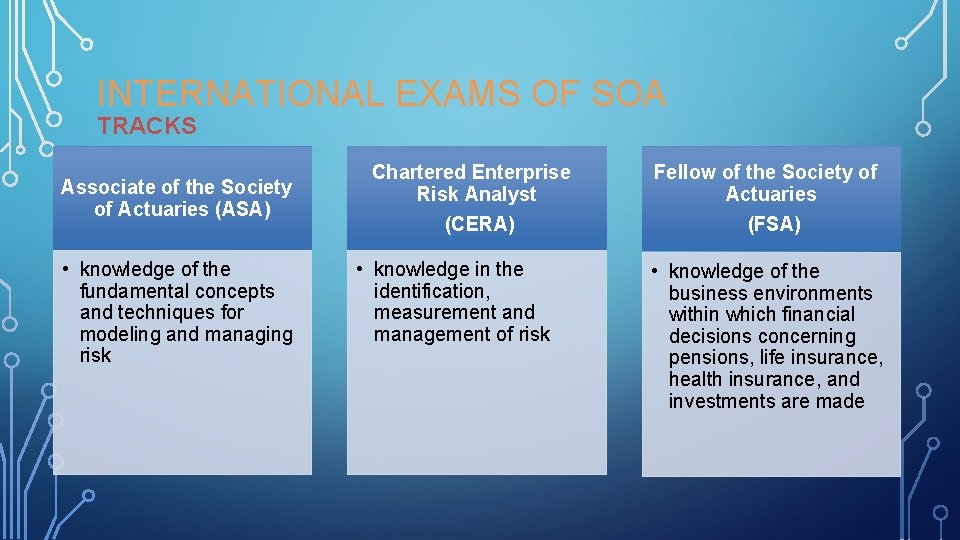 INTERNATIONAL EXAMS OF SOA
TRACKS

Associate of the Society of Actuaries (ASA)

• knowledge of the fundamental concepts and techniques for modeling and managing risk

Chartered Enterprise Risk Analyst
(CERA)

• knowledge in the identification, measurement and management of risk

Fellow of the Society of Actuaries
(FSA)

• knowledge of the business environments within which financial decisions concerning pensions, life insurance, health insurance, and investments are made